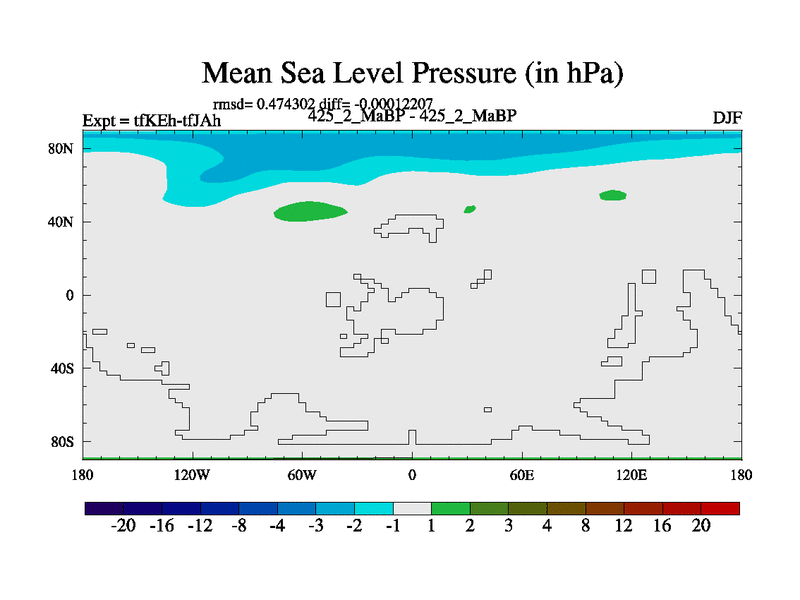 Mean Sea Level Pressure (in hPa)

rmsd= 0.474302 diff= -0.00012207

Expt = tfKEh-tfJAh

425_2_MaBP - 425_2_MaBP

DJF

80N
40N
0
40S
80S

180 120W 60W 0 60E 120E 180

-20 -16 -12 -8 -4 -3 -2 -1 1 2 3 4 8 12 16 20